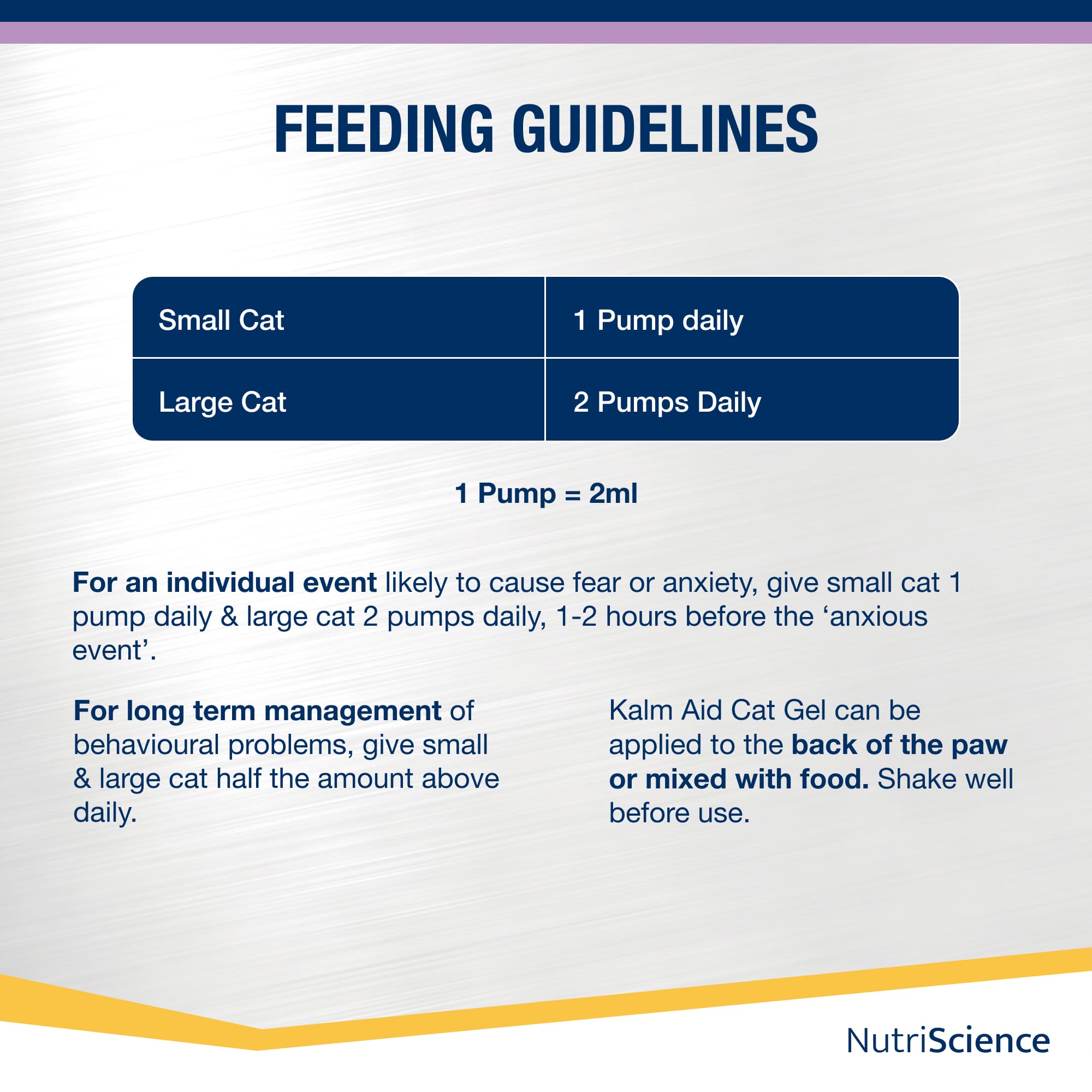 FEEDING GUIDELINES

| Small Cat | 1 Pump daily |
|---|---|
| Large Cat | 2 Pumps Daily |

1 Pump = 2ml

For an individual event likely to cause fear or anxiety, give small cat 1 pump daily & large cat 2 pumps daily, 1-2 hours before the ‘anxious event’.

For long term management of behavioural problems, give small & large cat half the amount above daily.

Kalm Aid Cat Gel can be applied to the back of the paw or mixed with food. Shake well before use.

NutriScience